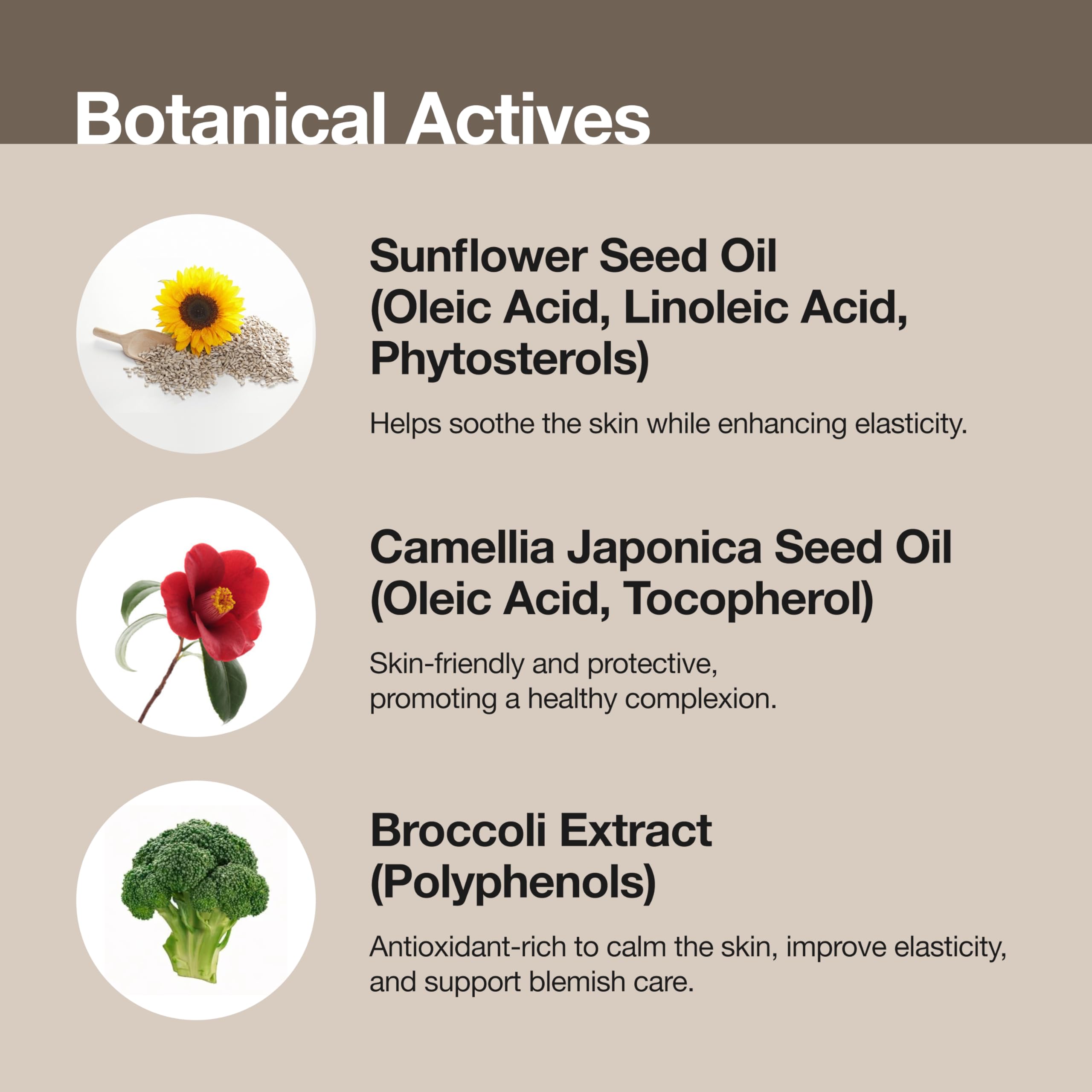 Botanical Actives

Sunflower Seed Oil (Oleic Acid, Linoleic Acid, Phytosterols)

Helps soothe the skin while enhancing elasticity.

Camellia Japonica Seed Oil (Oleic Acid, Tocopherol)

Skin-friendly and protective, promoting a healthy complexion.

Broccoli Extract (Polyphenols)

Antioxidant-rich to calm the skin, improve elasticity, and support blemish care.